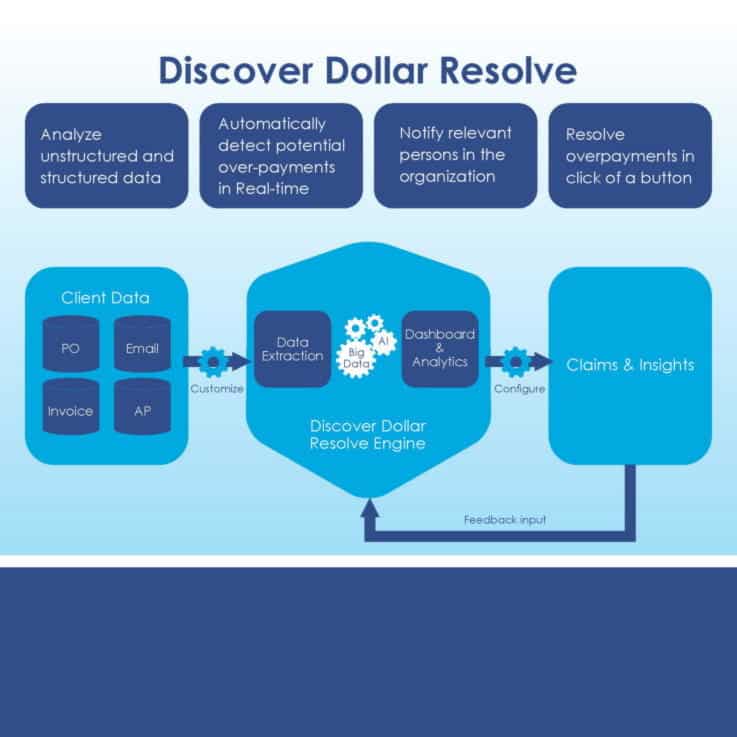 Discover Dollar Resolve

Analyze unstructured and structured data

Automatically detect potential over-payments in Real-time

Notify relevant persons in the organization

Resolve overpayments in click of a button

Client Data

PO

Email

Invoice

AP

Customize

Data Extraction

Big Data

AI

Dashboard & Analytics

Discover Dollar Resolve Engine

Configure

Claims & Insights

Feedback input